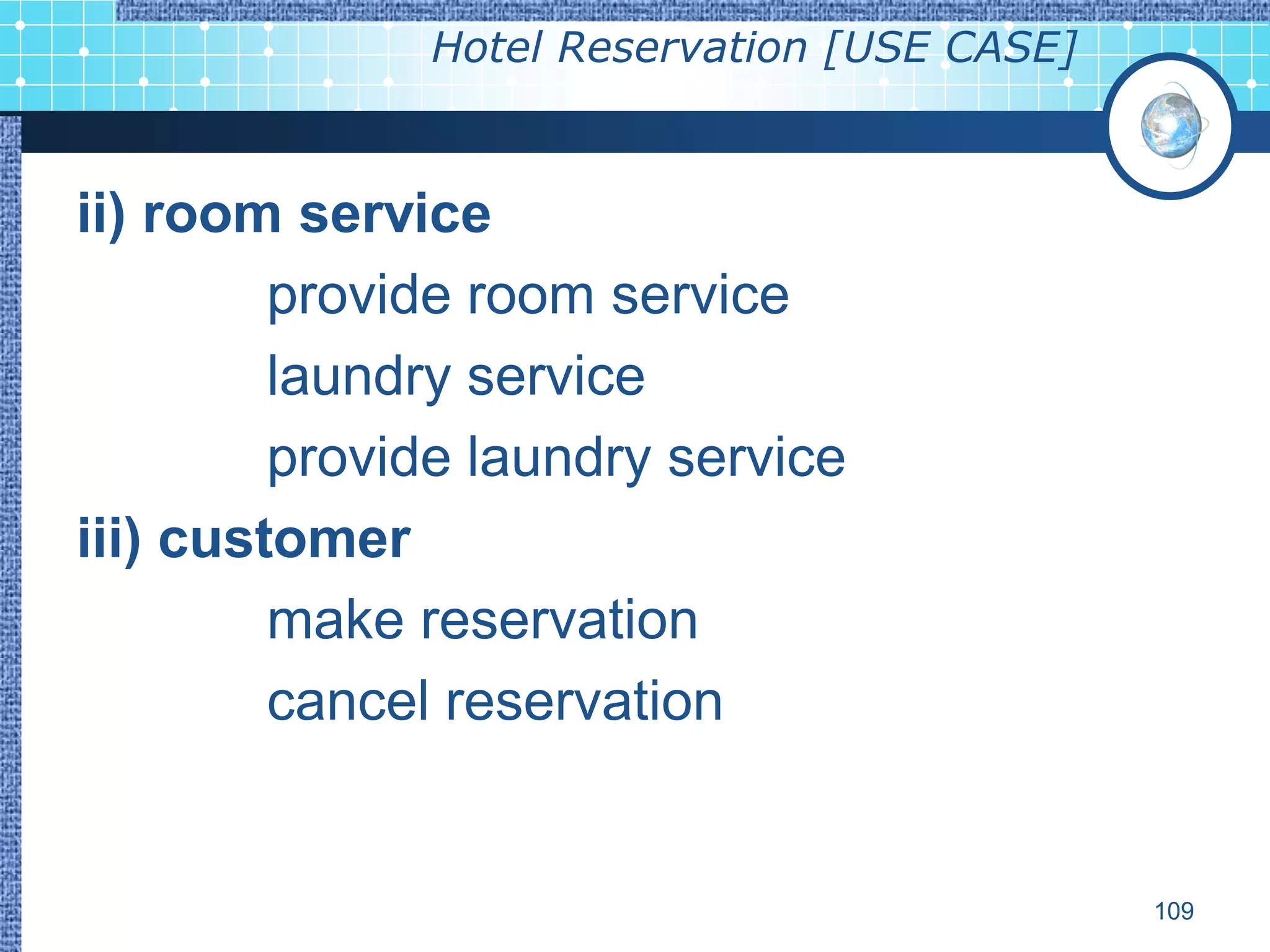 Hotel Reservation [USE CASE]

ii) room service

provide room service

laundry service

provide laundry service

iii) customer

make reservation

cancel reservation

109